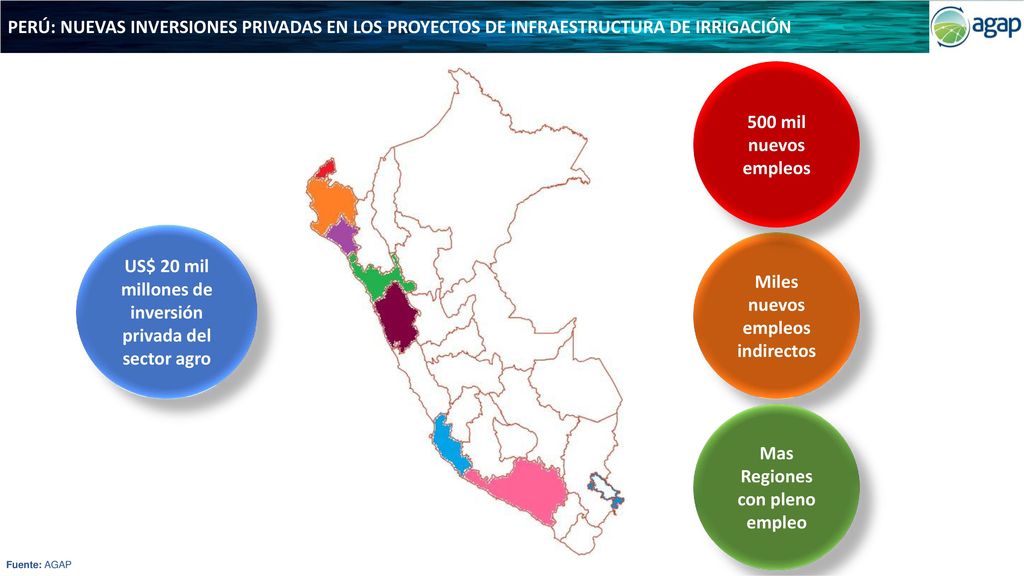 PERÚ: NUEVAS INVERSIONES PRIVADAS EN LOS PROYECTOS DE INFRAESTRUCTURA DE IRRIGACIÓN

agap

US$ 20 mil millones de inversión privada del sector agro

500 mil nuevos empleos

Miles nuevos empleos indirectos

Mas Regiones con pleno empleo

Fuente: AGAP